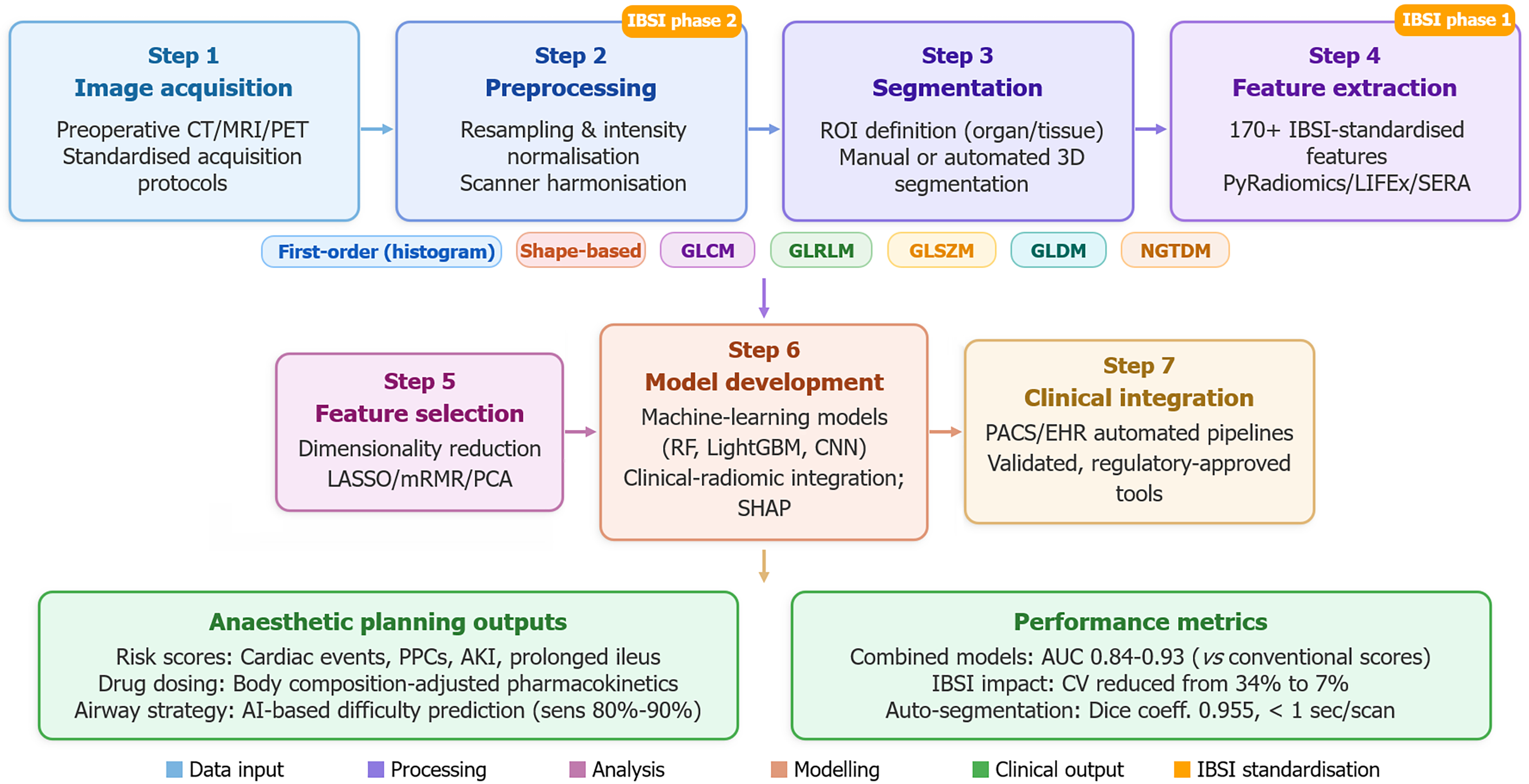 Step 1
Image acquisition
Preoperative CT/MRI/PET
Standardised acquisition protocols

IBSI phase 2
Step 2
Preprocessing
Resampling & intensity normalisation
Scanner harmonisation

Step 3
Segmentation
ROI definition (organ/tissue)
Manual or automated 3D segmentation

IBSI phase 1
Step 4
Feature extraction
170+ IBSI-standardised features
PyRadiomics/LIFEx/SERA

First-order (histogram) Shape-based GLCM GLRLM GLSZM GLDM NGTDM

Step 5
Feature selection
Dimensionality reduction
LASSO/mRMR/PCA

Step 6
Model development
Machine-learning models (RF, LightGBM, CNN)
Clinical-radiomic integration; SHAP

Step 7
Clinical integration
PACS/EHR automated pipelines
Validated, regulatory-approved tools

Anaesthetic planning outputs
Risk scores: Cardiac events, PPCs, AKI, prolonged ileus
Drug dosing: Body composition-adjusted pharmacokinetics
Airway strategy: AI-based difficulty prediction (sens 80%-90%)

Performance metrics
Combined models: AUC 0.84-0.93 (vs conventional scores)
IBSI impact: CV reduced from 34% to 7%
Auto-segmentation: Dice coeff. 0.955, < 1 sec/scan

Data input Processing Analysis Modelling Clinical output IBSI standardisation